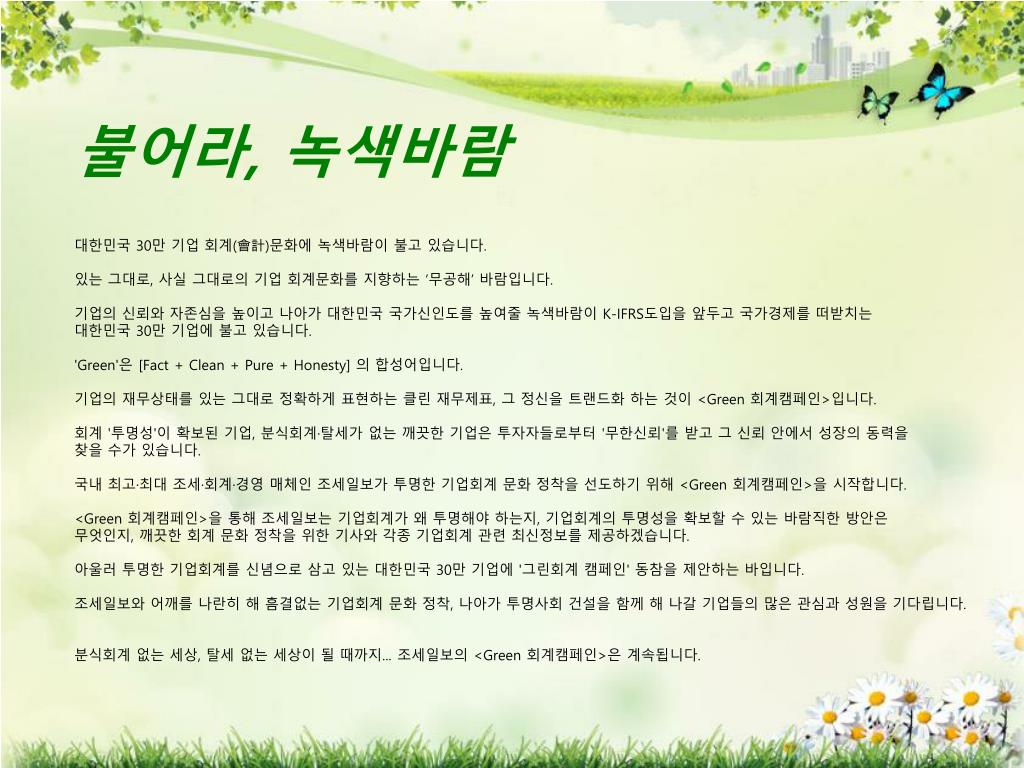 불어라, 녹색바람

대한민국 30만 기업 회계(會計)문화에 녹색바람이 불고 있습니다.

있는 그대로, 사실 그대로의 기업 회계문화를 지향하는 '무공해' 바람입니다.

기업의 신뢰와 자존심을 높이고 나아가 대한민국 국가신인도를 높여줄 녹색바람이 K-IFRS도입을 앞두고 국가경제를 떠받치는 대한민국 30만 기업에 불고 있습니다.

'Green'은 [Fact + Clean + Pure + Honesty] 의 합성어입니다.

기업의 재무상태를 있는 그대로 정확하게 표현하는 클린 재무제표, 그 정신을 트랜드화 하는 것이 <Green 회계캠페인>입니다.

회계 '투명성'이 확보된 기업, 분식회계·탈세가 없는 깨끗한 기업은 투자자들로부터 '무한신뢰'를 받고 그 신뢰 안에서 성장의 동력을 찾을 수가 있습니다.

국내 최고·최대 조세·회계·경영 매체인 조세일보가 투명한 기업회계 문화 정착을 선도하기 위해 <Green 회계캠페인>을 시작합니다.

<Green 회계캠페인>을 통해 조세일보는 기업회계가 왜 투명해야 하는지, 기업회계의 투명성을 확보할 수 있는 바람직한 방안은 무엇인지, 깨끗한 회계 문화 정착을 위한 기사와 각종 기업회계 관련 최신정보를 제공하겠습니다.

아울러 투명한 기업회계를 신념으로 삼고 있는 대한민국 30만 기업에 '그린회계 캠페인' 동참을 제안하는 바입니다.

조세일보와 어깨를 나란히 해 흠결없는 기업회계 문화 정착, 나아가 투명사회 건설을 함께 해 나갈 기업들의 많은 관심과 성원을 기다립니다.

분식회계 없는 세상, 탈세 없는 세상이 될 때까지... 조세일보의 <Green 회계캠페인>은 계속됩니다.